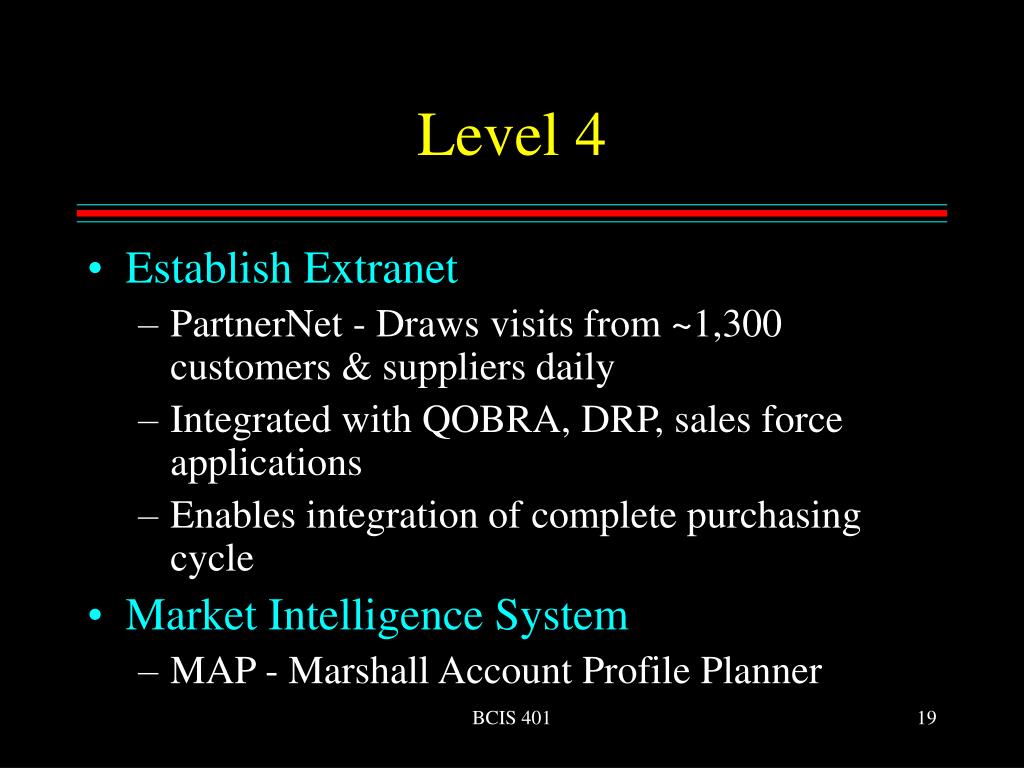 Level 4

• Establish Extranet
– PartnerNet - Draws visits from ~1,300 customers & suppliers daily
– Integrated with QOBRA, DRP, sales force applications
– Enables integration of complete purchasing cycle
• Market Intelligence System
– MAP - Marshall Account Profile Planner

BCIS 401

19